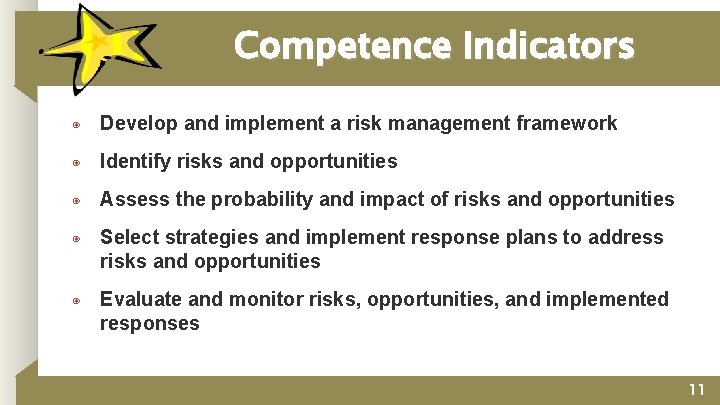 Competence Indicators

- Develop and implement a risk management framework
- Identify risks and opportunities
- Assess the probability and impact of risks and opportunities
- Select strategies and implement response plans to address risks and opportunities
- Evaluate and monitor risks, opportunities, and implemented responses

11